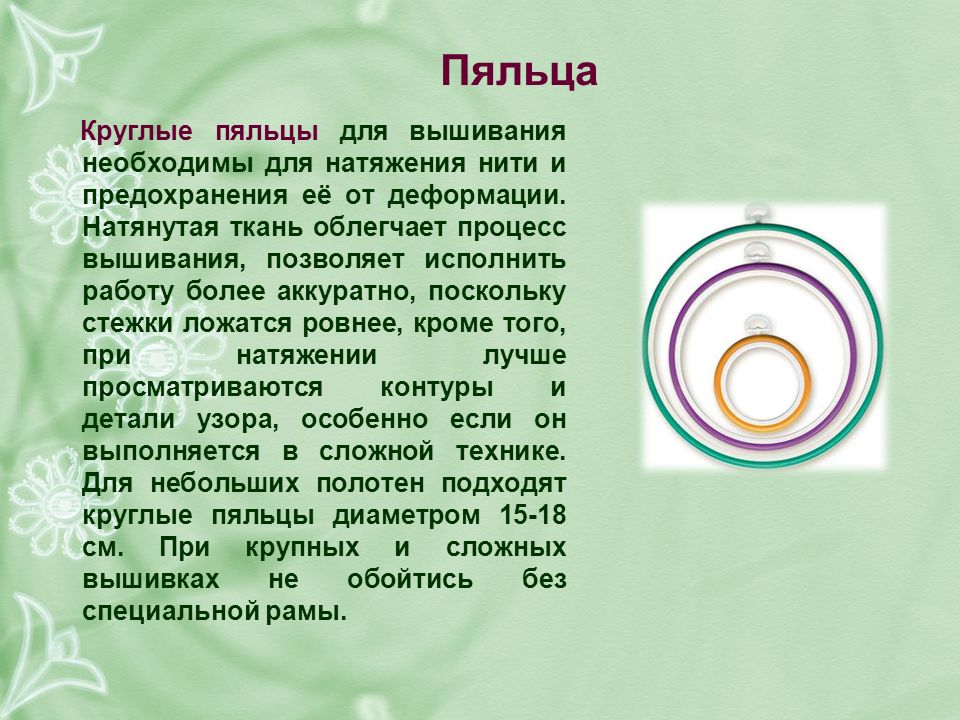 Пяльца

Круглые пяльцы для вышивания необходимы для натяжения нити и предохранения её от деформации. Натянутая ткань облегчает процесс вышивания, позволяет исполнить работу более аккуратно, поскольку стежки ложатся ровнее, кроме того, при натяжении лучше просматриваются контуры и детали узора, особенно если он выполняется в сложной технике. Для небольших полотен подходят круглые пяльцы диаметром 15-18 см. При крупных и сложных вышивках не обойтись без специальной рамы.